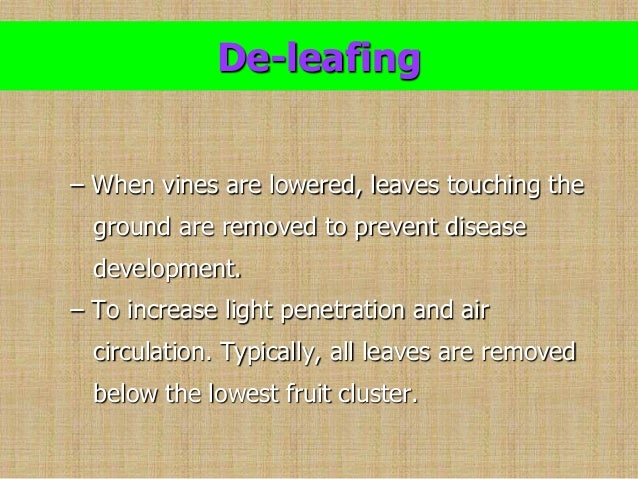 De-leafing

– When vines are lowered, leaves touching the ground are removed to prevent disease development.

– To increase light penetration and air circulation. Typically, all leaves are removed below the lowest fruit cluster.